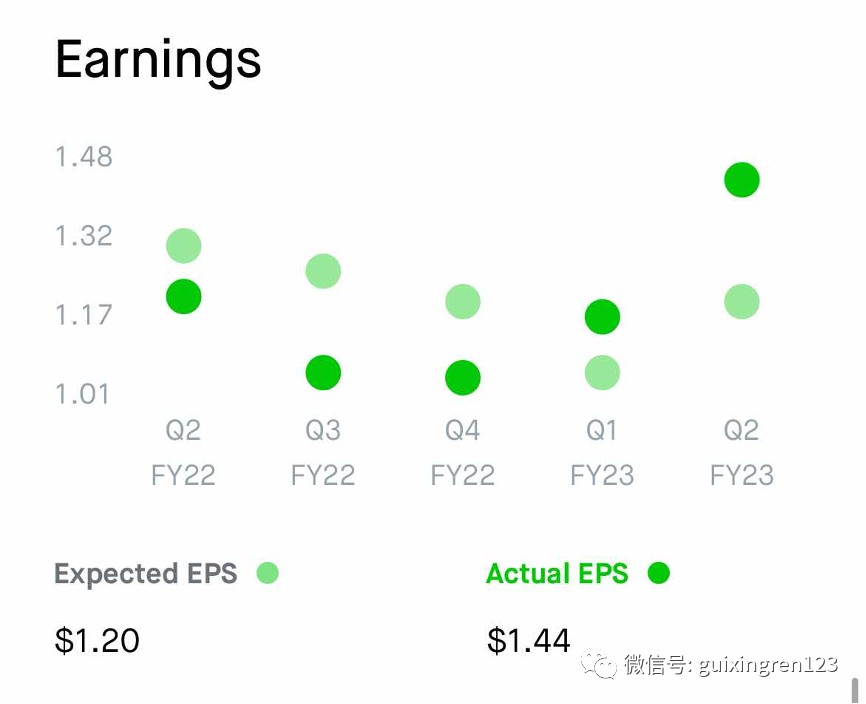 Earnings

1.48
1.32
1.17
1.01

Q2 FY22
Q3 FY22
Q4 FY22
Q1 FY23
Q2 FY23

Expected EPS
$1.20

Actual EPS
$1.44

微信号: guixingren123